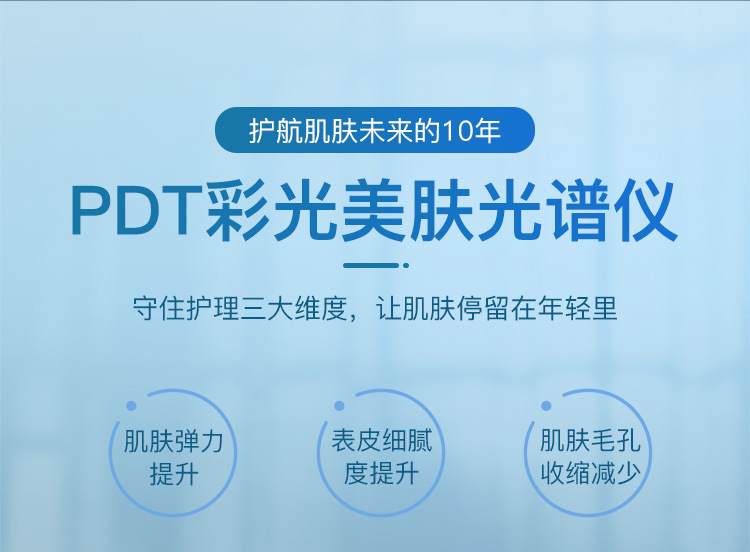 护航肌肤未来的10年

PDT彩光美肤光谱仪

守住护理三大维度，让肌肤停留在年轻里

肌肤弹力提升

表皮细腻度提升

肌肤毛孔收缩减少